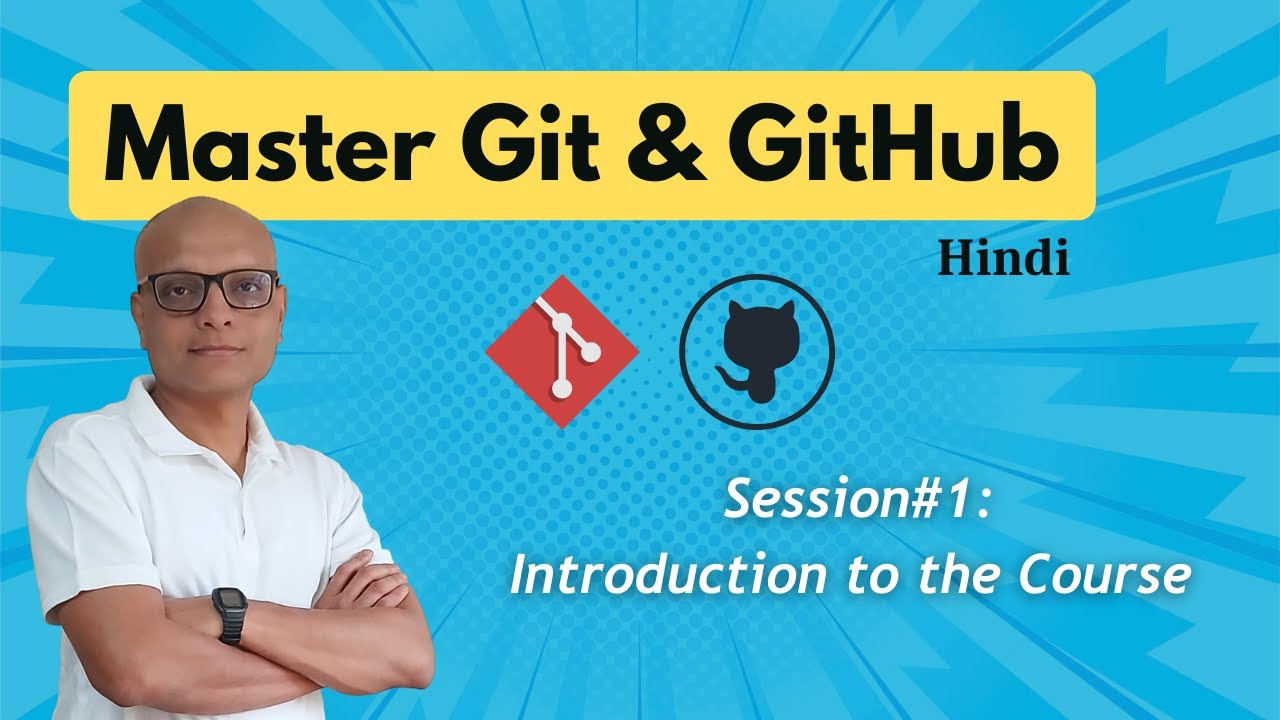 Master Git & GitHub

Hindi

Session#1:
Introduction to the Course